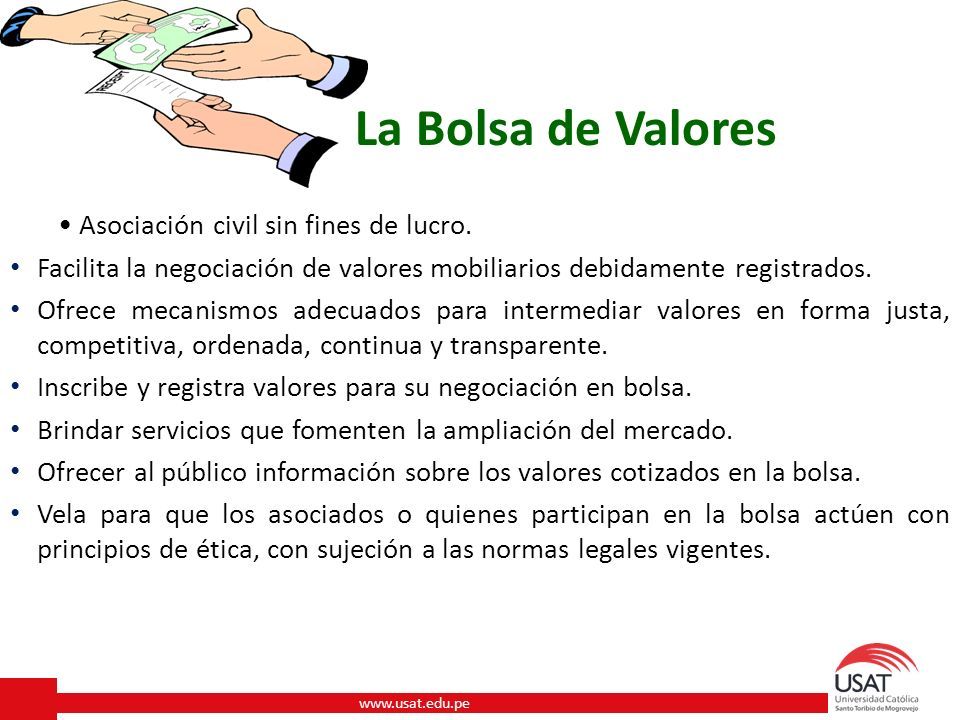 RECEIPT

La Bolsa de Valores

• Asociación civil sin fines de lucro.

• Facilita la negociación de valores mobiliarios debidamente registrados.

• Ofrece mecanismos adecuados para intermediar valores en forma justa, competitiva, ordenada, continua y transparente.

• Inscribe y registra valores para su negociación en bolsa.

• Brindar servicios que fomenten la ampliación del mercado.

• Ofrecer al público información sobre los valores cotizados en la bolsa.

• Vela para que los asociados o quienes participan en la bolsa actúen con principios de ética, con sujeción a las normas legales vigentes.

www.usat.edu.pe

USAT
Universidad Católica
Santo Toribio de Mogrovejo